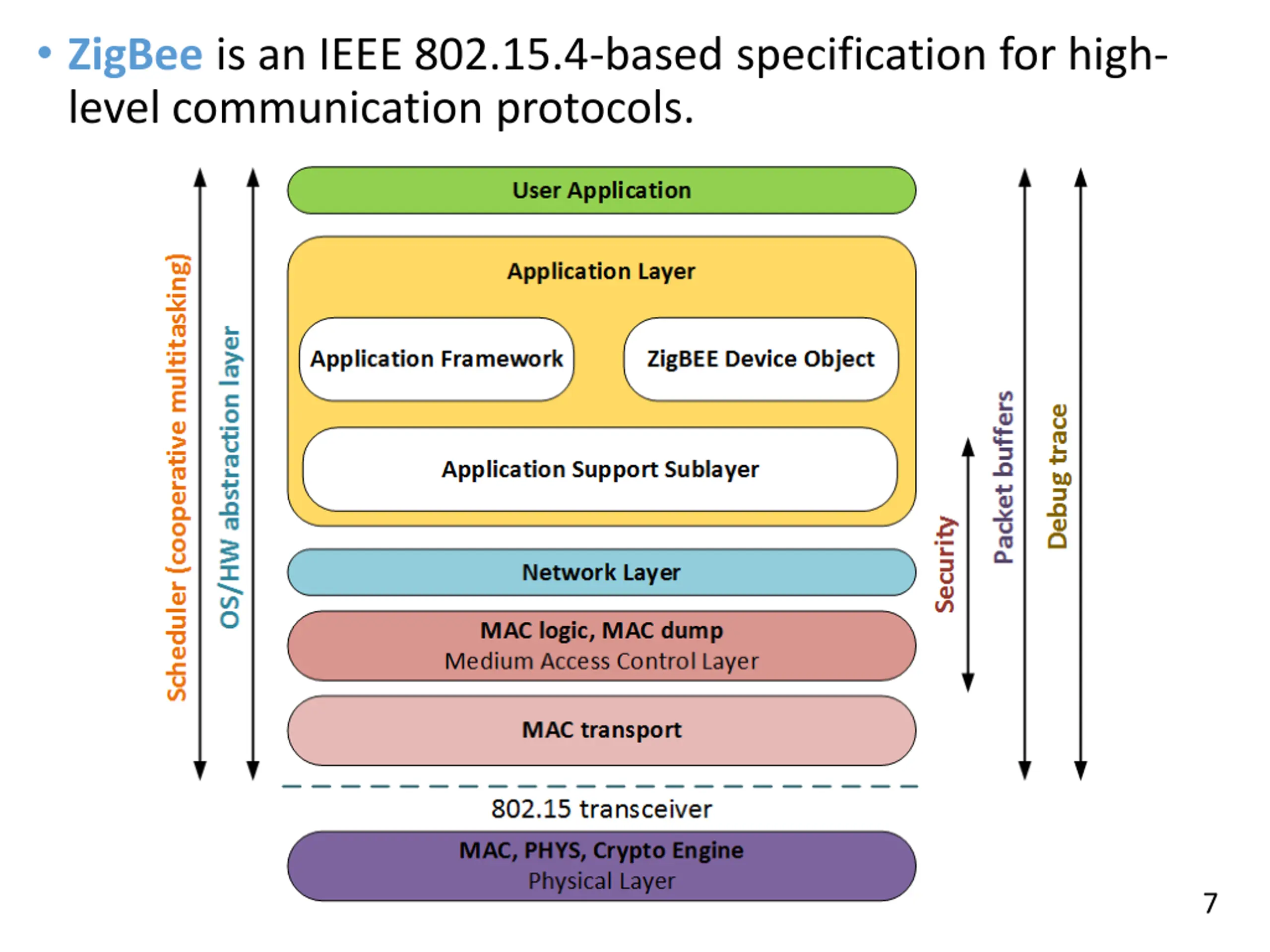 • ZigBee is an IEEE 802.15.4-based specification for high-level communication protocols.

Scheduler (cooperative multitasking)

OS/HW abstraction layer

User Application

Application Layer

Application Framework

ZigBEE Device Object

Application Support Sublayer

Network Layer

MAC logic, MAC dump
Medium Access Control Layer

MAC transport

802.15 transceiver

MAC, PHYS, Crypto Engine
Physical Layer

Security

Packet buffers

Debug trace

7